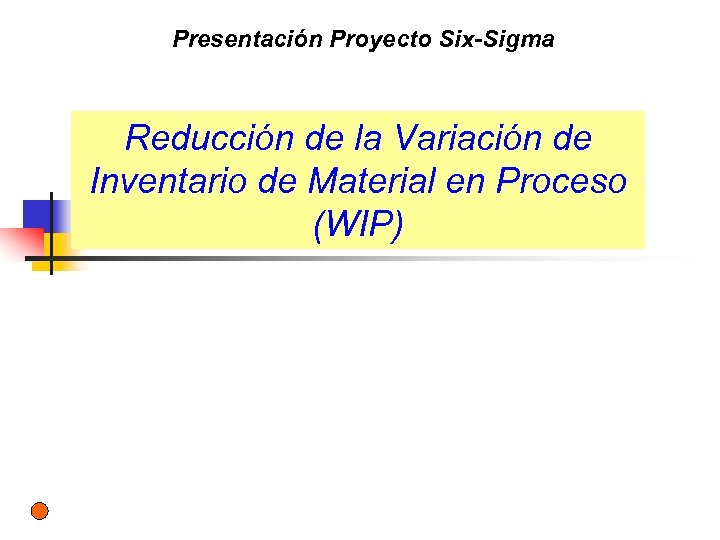 Presentación Proyecto Six-Sigma

Reducción de la Variación de Inventario de Material en Proceso (WIP)